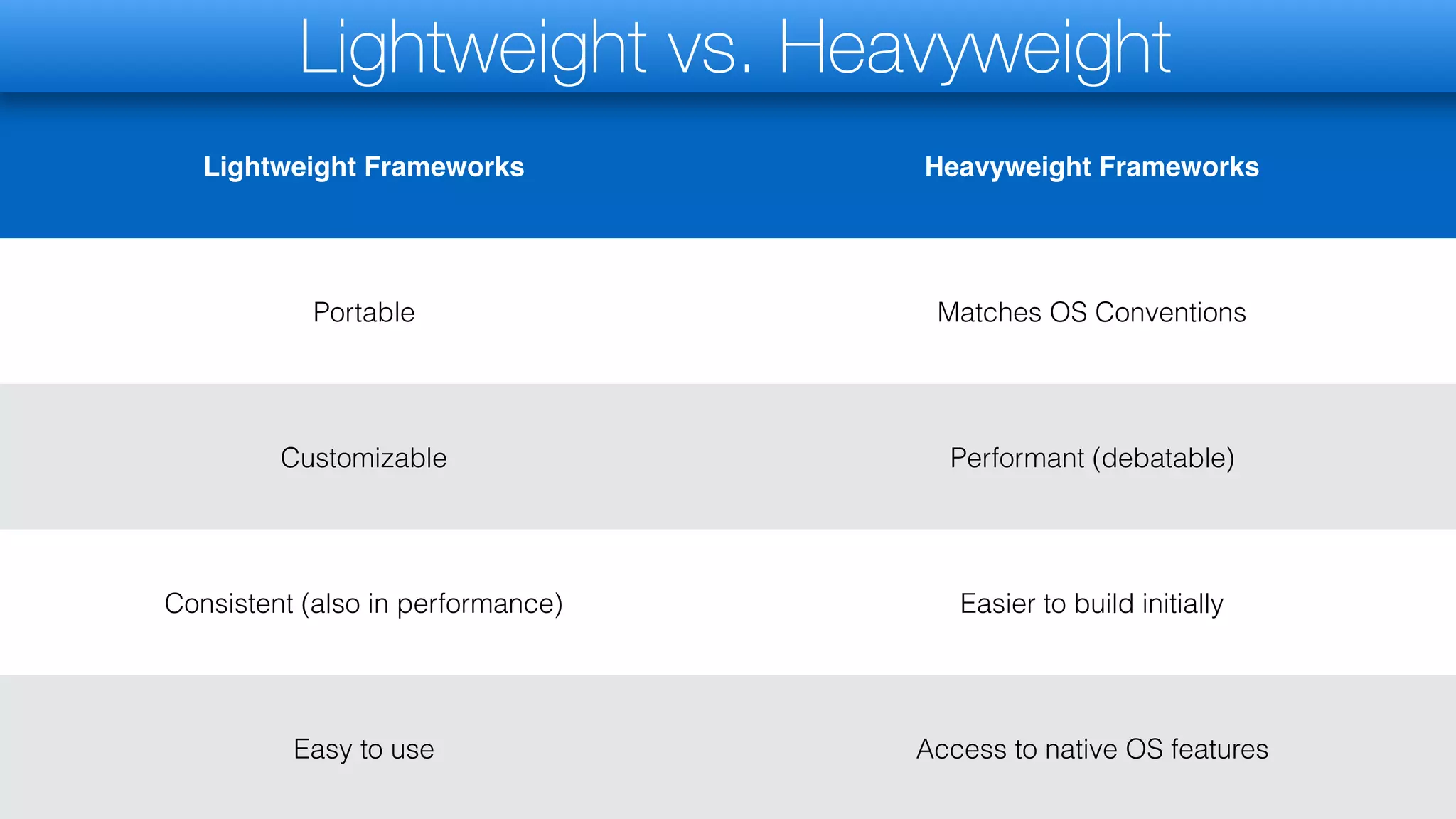 Lightweight vs. Heavyweight

| Lightweight Frameworks | Heavyweight Frameworks |
|---|---|
| Portable | Matches OS Conventions |
| Customizable | Performant (debatable) |
| Consistent (also in performance) | Easier to build initially |
| Easy to use | Access to native OS features |